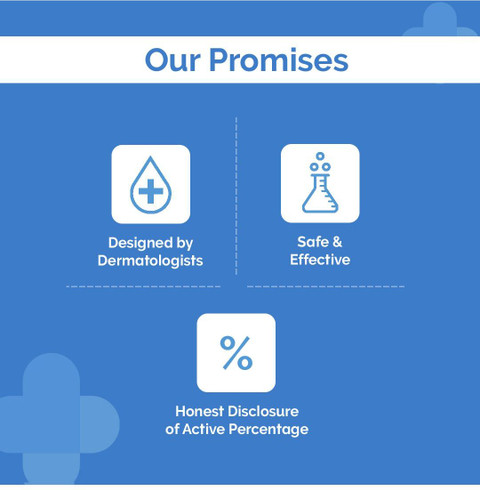 Our Promises

Designed by Dermatologists

Safe & Effective

%

Honest Disclosure of Active Percentage